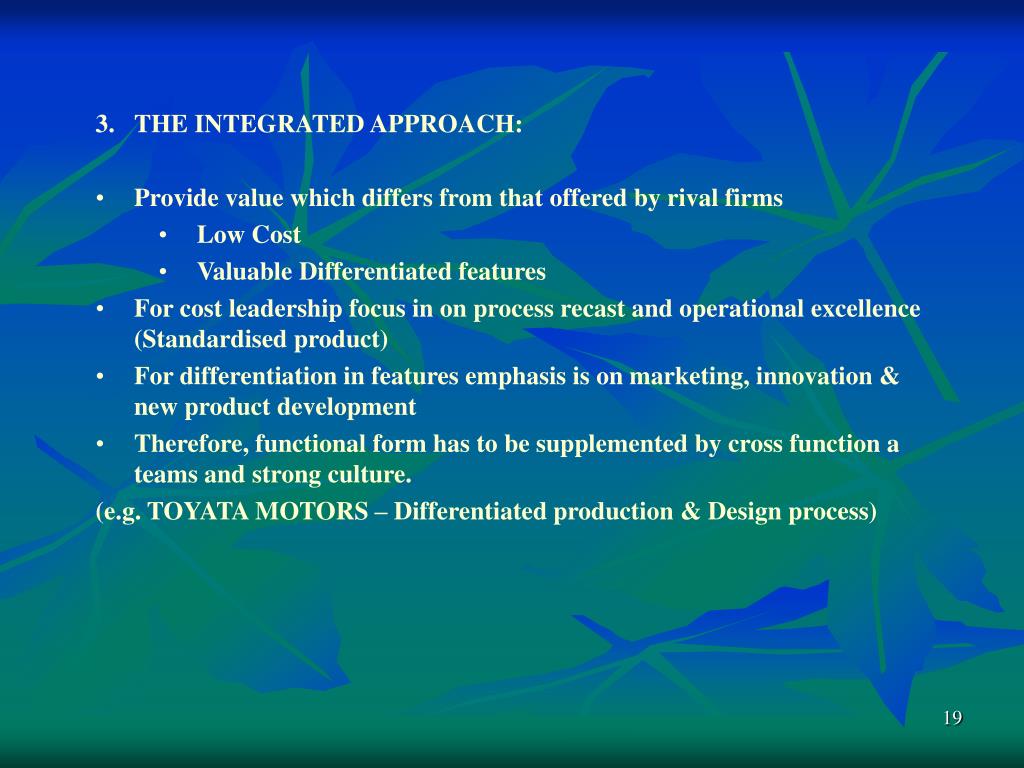 3. THE INTEGRATED APPROACH:

• Provide value which differs from that offered by rival firms
  • Low Cost
  • Valuable Differentiated features
• For cost leadership focus in on process recast and operational excellence (Standardised product)
• For differentiation in features emphasis is on marketing, innovation & new product development
• Therefore, functional form has to be supplemented by cross function a teams and strong culture.
(e.g. TOYATA MOTORS – Differentiated production & Design process)

19